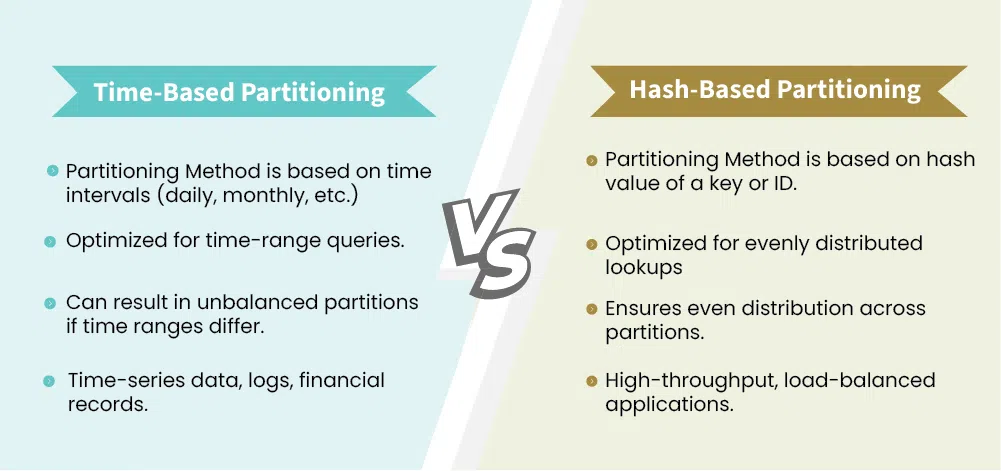 Time-Based Partitioning

Partitioning Method is based on time intervals (daily, monthly, etc.)

Optimized for time-range queries.

Can result in unbalanced partitions if time ranges differ.

Time-series data, logs, financial records.

VS

Hash-Based Partitioning

Partitioning Method is based on hash value of a key or ID.

Optimized for evenly distributed lookups

Ensures even distribution across partitions.

High-throughput, load-balanced applications.